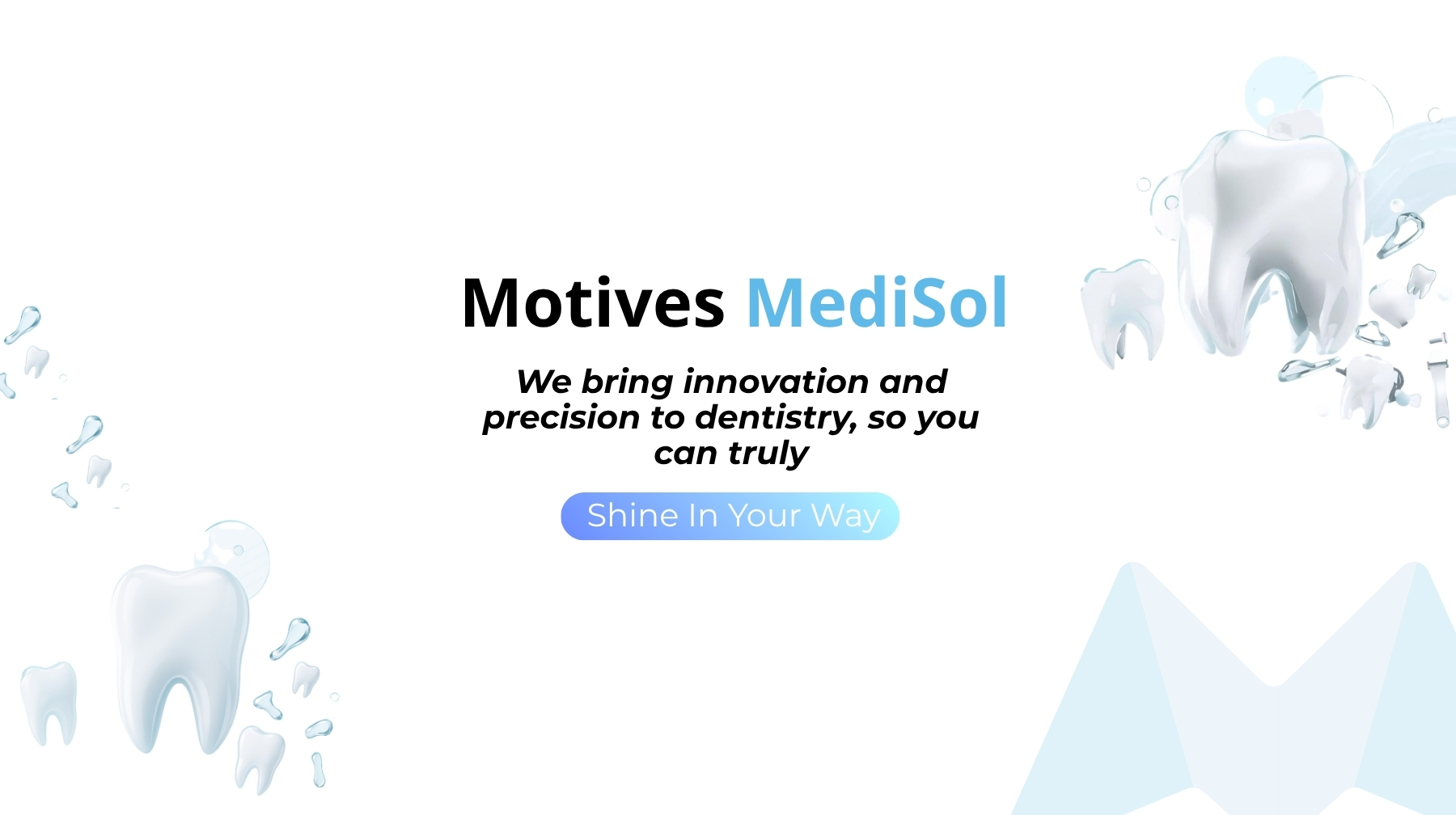 Motives MediSol

We bring innovation and precision to dentistry, so you can truly

Shine In Your Way